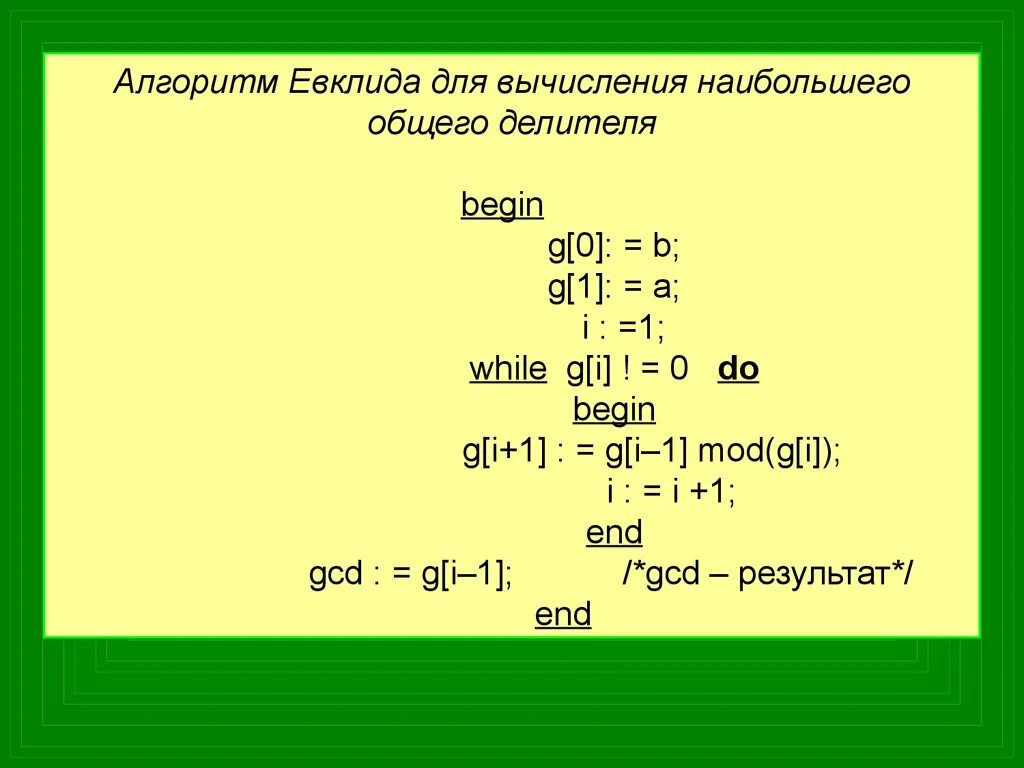 Алгоритм Евклида для вычисления наибольшего общего делителя

begin
g[0]: = b;
g[1]: = a;
i : =1;
while g[i] ! = 0 do
begin
g[i+1] : = g[i–1] mod(g[i]);
i : = i +1;
end
gcd : = g[i–1]; /*gcd – результат*/
end